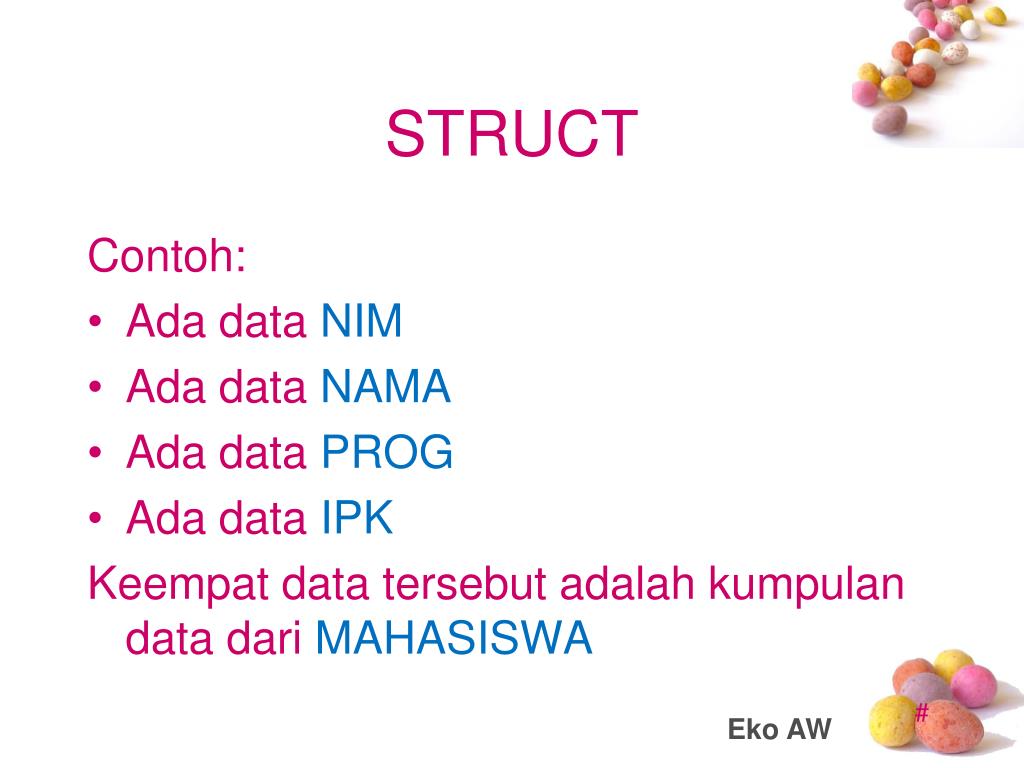 STRUCT

Contoh:

• Ada data NIM
• Ada data NAMA
• Ada data PROG
• Ada data IPK

Keempat data tersebut adalah kumpulan data dari MAHASISWA

Eko AW

#